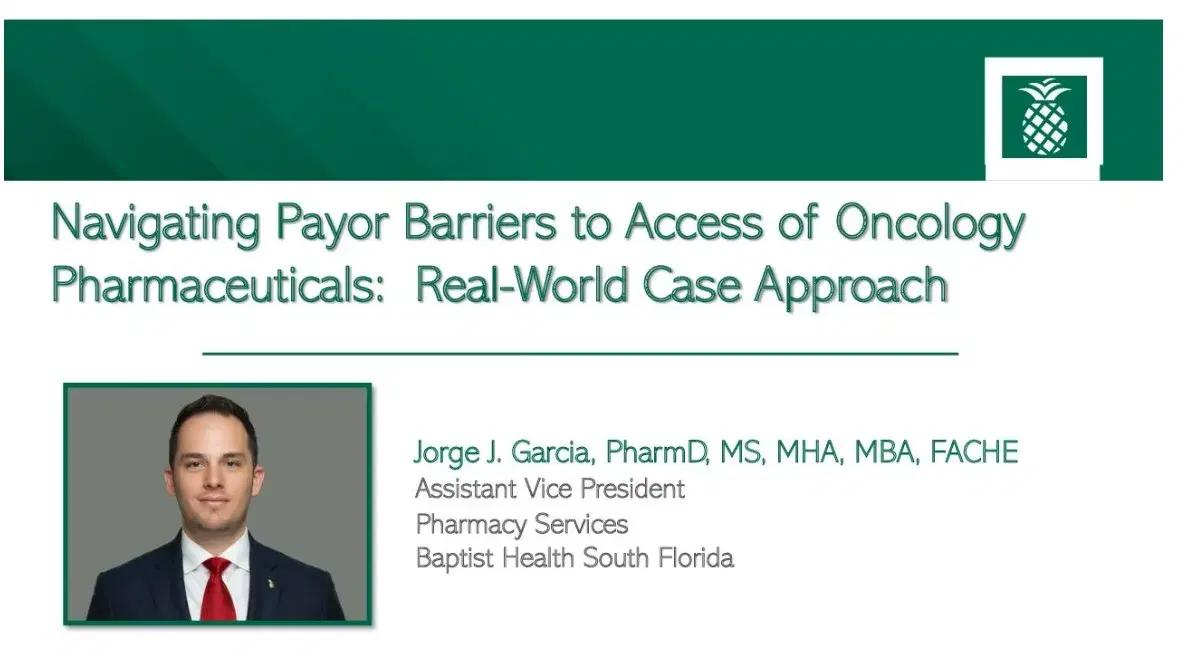 Navigating Payor Barriers to Access of Oncology Pharmaceuticals:  Real-World Case Approach

Jorge J. Garcia, PharmD, MS, MHA, MBA, FACHE
Assistant Vice President
Pharmacy Services
Baptist Health South Florida